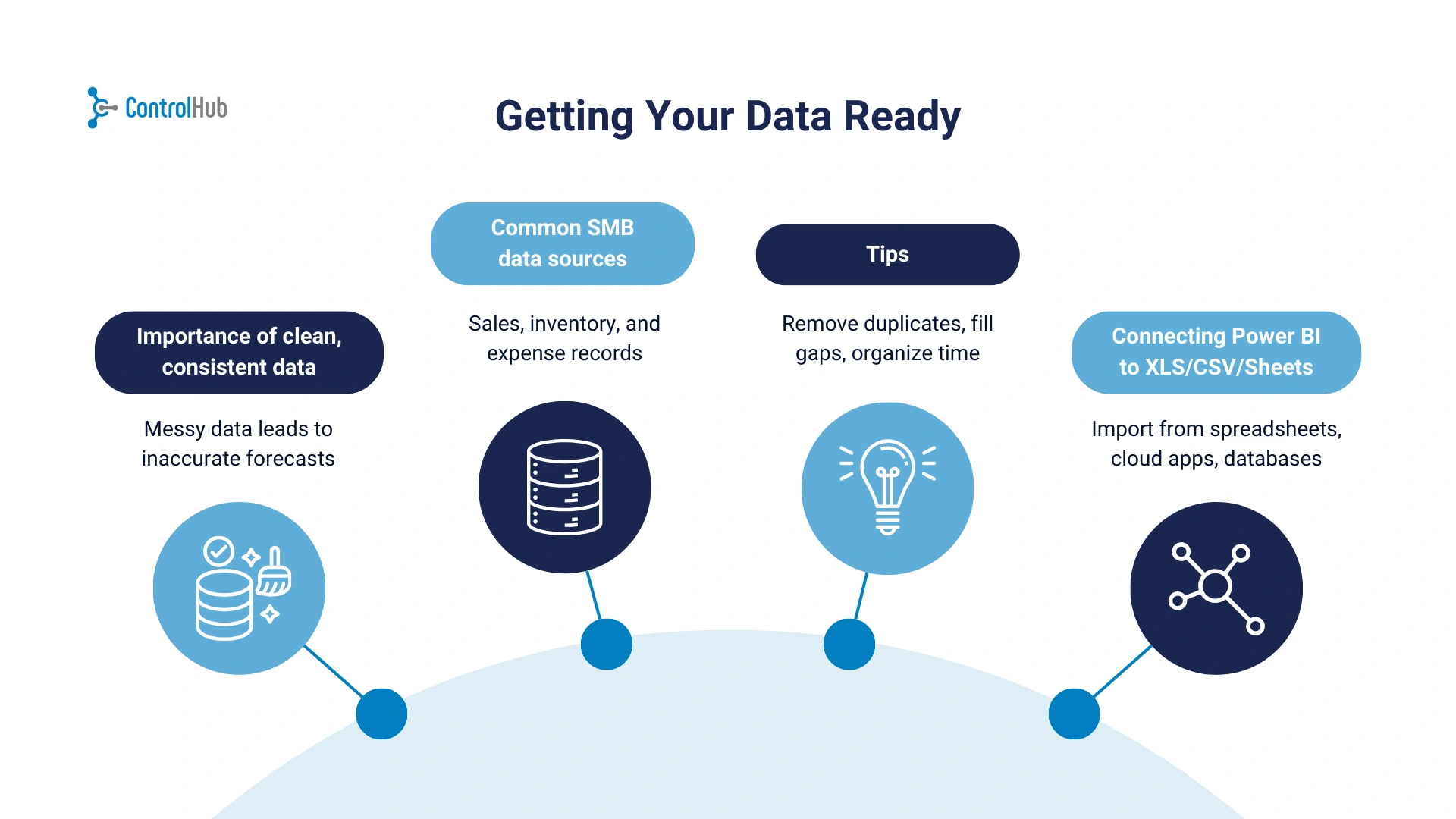 ControlHub

Getting Your Data Ready

Importance of clean, consistent data

Messy data leads to inaccurate forecasts

Common SMB data sources

Sales, inventory, and expense records

Tips

Remove duplicates, fill gaps, organize time

Connecting Power BI to XLS/CSV/Sheets

Import from spreadsheets, cloud apps, databases